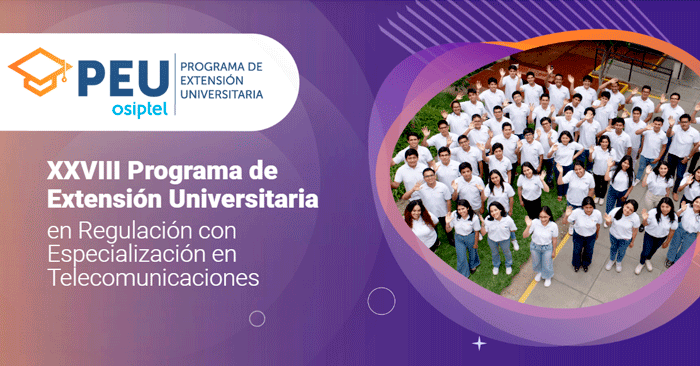 PEU
osiptel
PROGRAMA DE EXTENSIÓN UNIVERSITARIA

XXVIII Programa de Extensión Universitaria en Regulación con Especialización en Telecomunicaciones